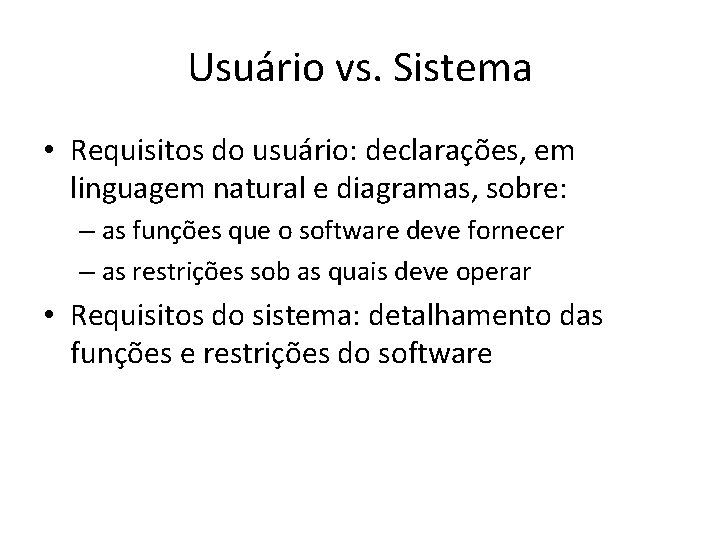 Usuário vs. Sistema

• Requisitos do usuário: declarações, em linguagem natural e diagramas, sobre:
– as funções que o software deve fornecer
– as restrições sob as quais deve operar
• Requisitos do sistema: detalhamento das funções e restrições do software